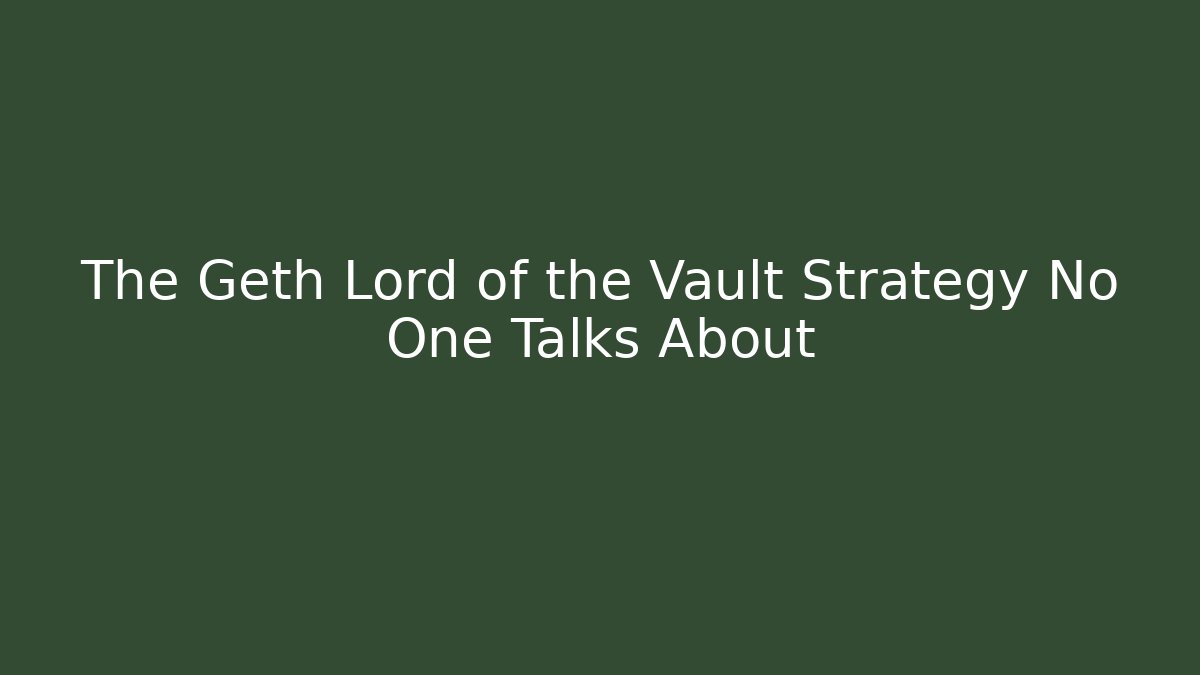 The Geth Lord of the Vault Strategy No One Talks About